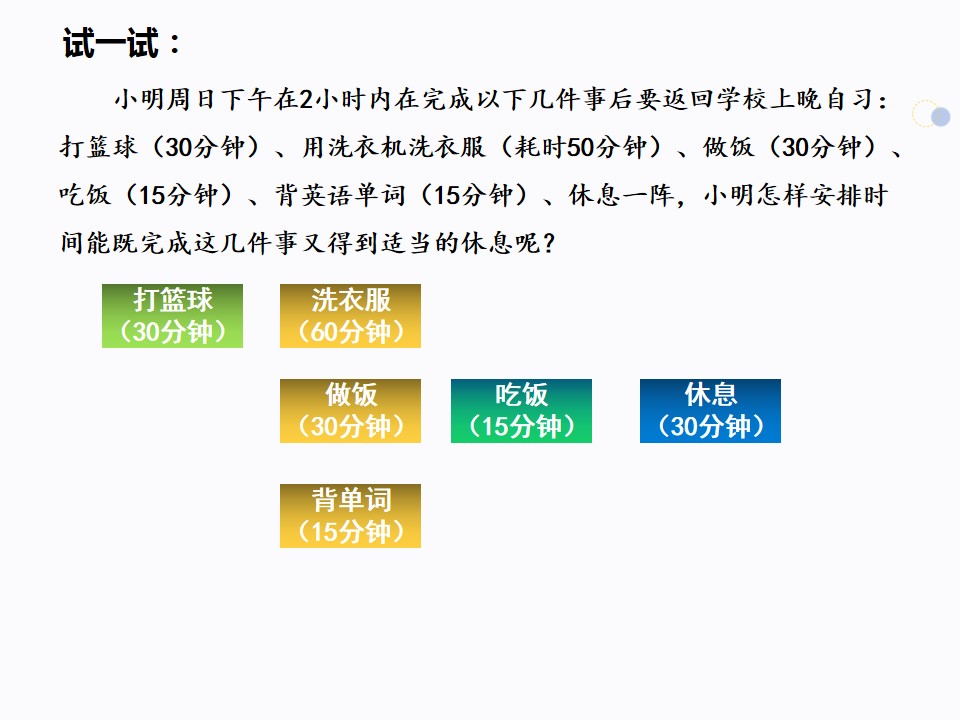 试一试：

小明周日下午在2小时内在完成以下几件事后要返回学校上晚自习：打篮球（30分钟）、用洗衣机洗衣服（耗时50分钟）、做饭（30分钟）、吃饭（15分钟）、背英语单词（15分钟）、休息一阵，小明怎样安排时间能既完成这几件事又得到适当的休息呢？

打篮球
（30分钟）

洗衣服
（60分钟）

做饭
（30分钟）

吃饭
（15分钟）

休息
（30分钟）

背单词
（15分钟）